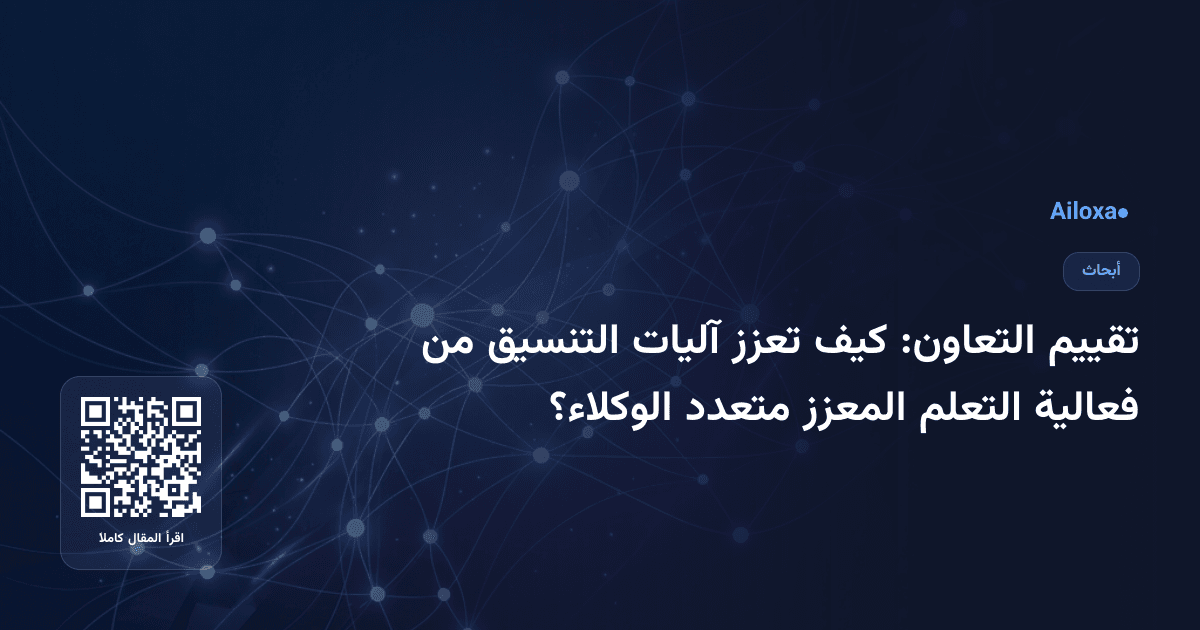 Ailoxa

أبحاث

تقييم التعاون: كيف تعزز آليات التنسيق من فعالية التعلم المعزز متعدد الوكلاء؟

اقرأ المقال كاملا